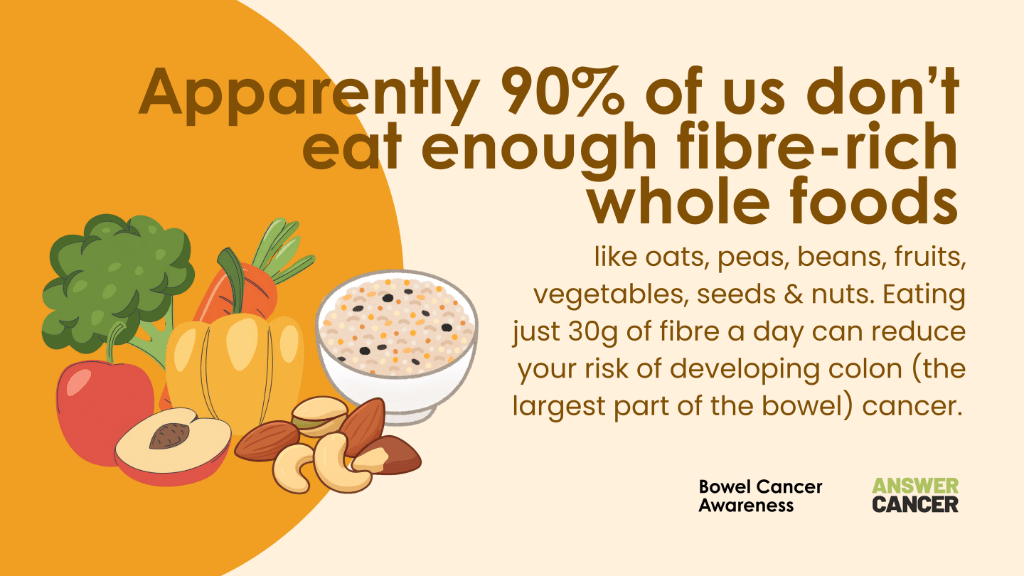 Apparently 90% of us don't eat enough fibre-rich whole foods

like oats, peas, beans, fruits, vegetables, seeds & nuts. Eating just 30g of fibre a day can reduce your risk of developing colon (the largest part of the bowel) cancer.

Bowel Cancer Awareness

ANSWER CANCER